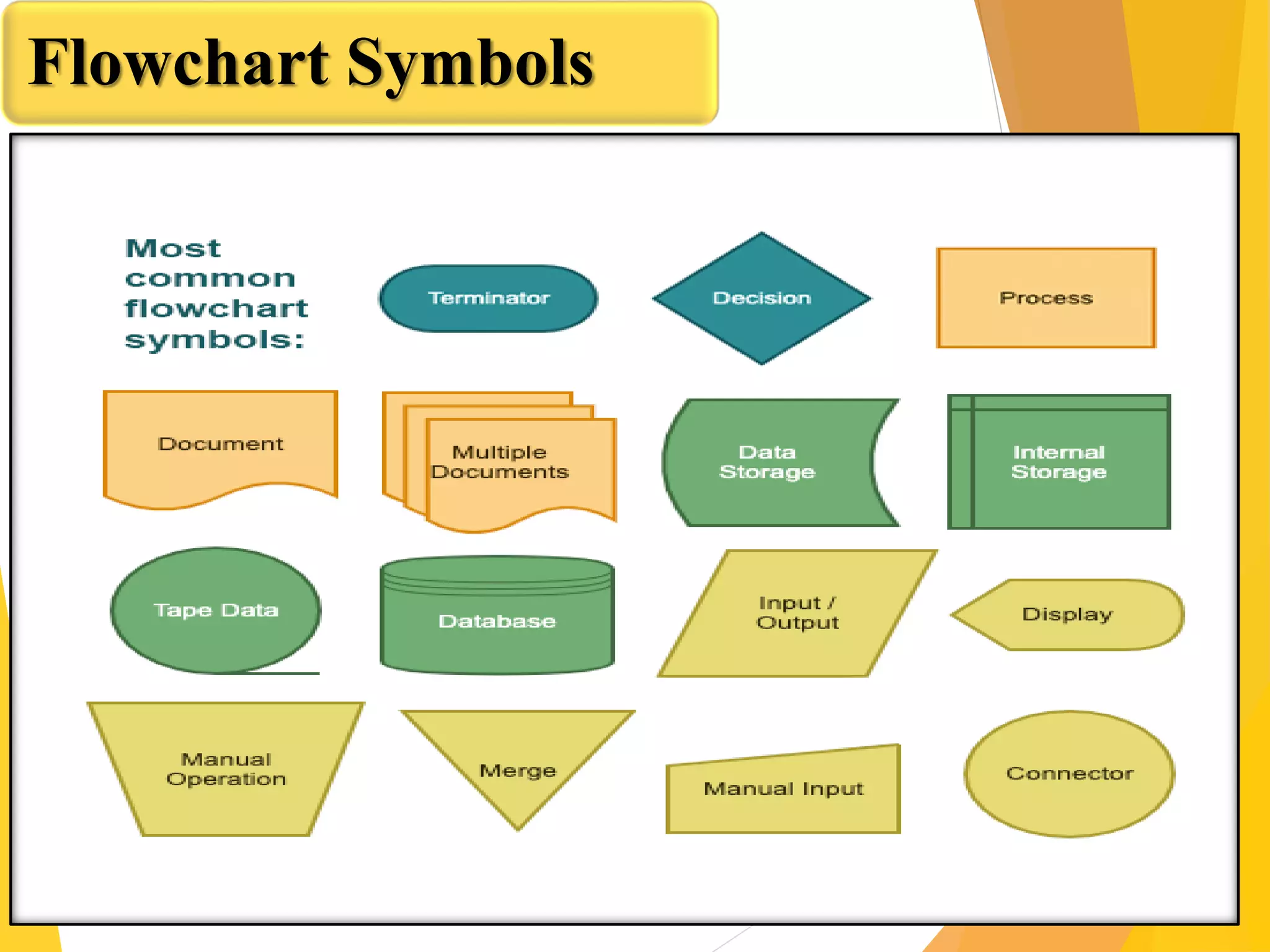 Flowchart Symbols

Most common flowchart symbols:

Terminator

Decision

Process

Document

Multiple Documents

Data Storage

Internal Storage

Tape Data

Database

Input / Output

Display

Manual Operation

Merge

Manual Input

Connector